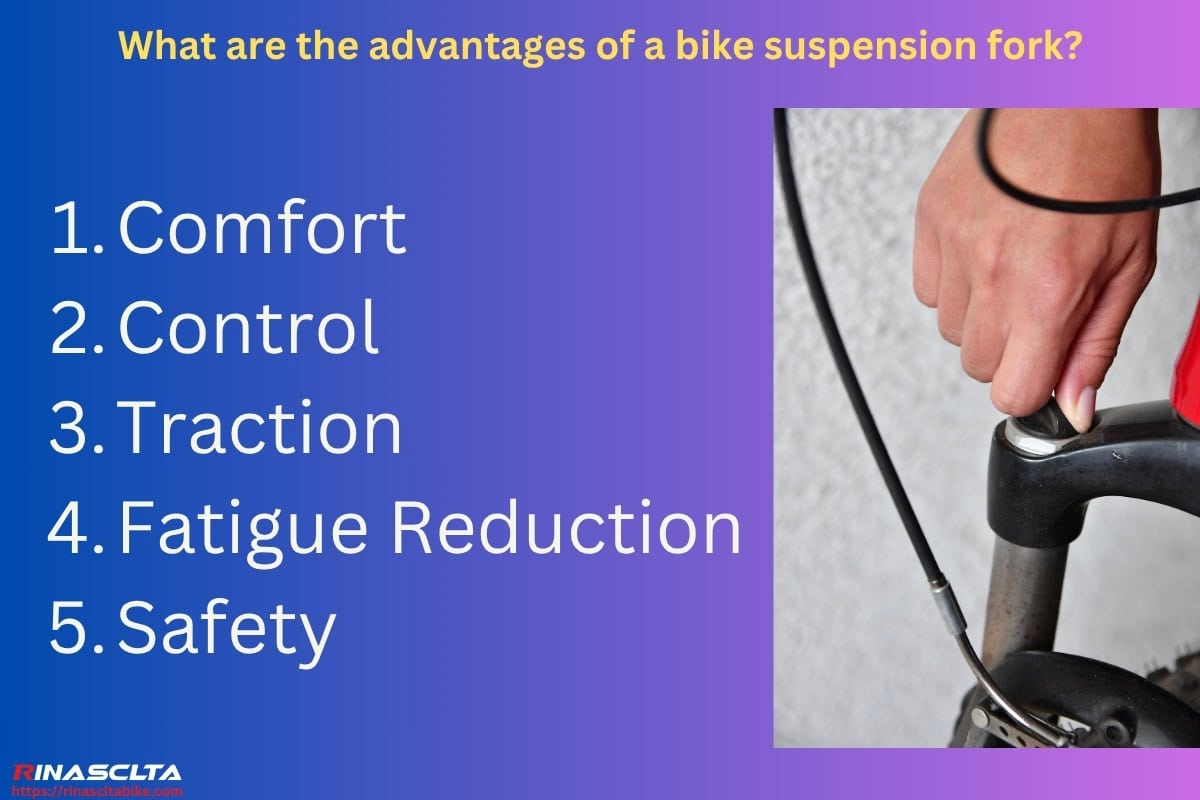 What are the advantages of a bike suspension fork?

1. Comfort
2. Control
3. Traction
4. Fatigue Reduction
5. Safety

RINASCLTA
https://rinascltabike.com